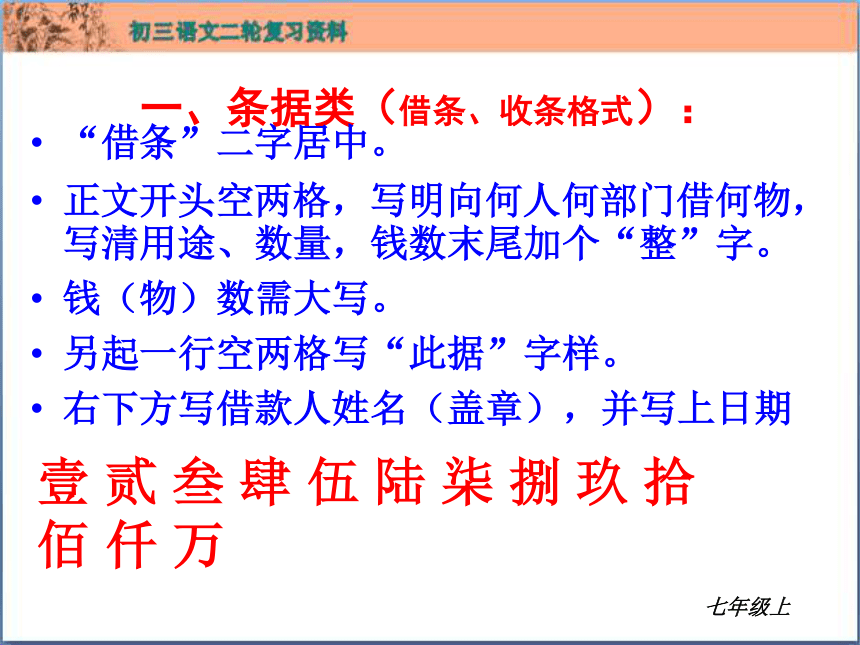 初三语文二轮复习资料

一、条据类（借条、收条格式）：

• “借条”二字居中。
• 正文开头空两格，写明向何人何部门借何物，写清用途、数量，钱数末尾加个“整”字。
• 钱（物）数需大写。
• 另起一行空两格写“此据”字样。
• 右下方写借款人姓名（盖章），并写上日期

壹 贰 叁 肆 伍 陆 柒 捌 玖 拾 佰 仟 万

七年级上